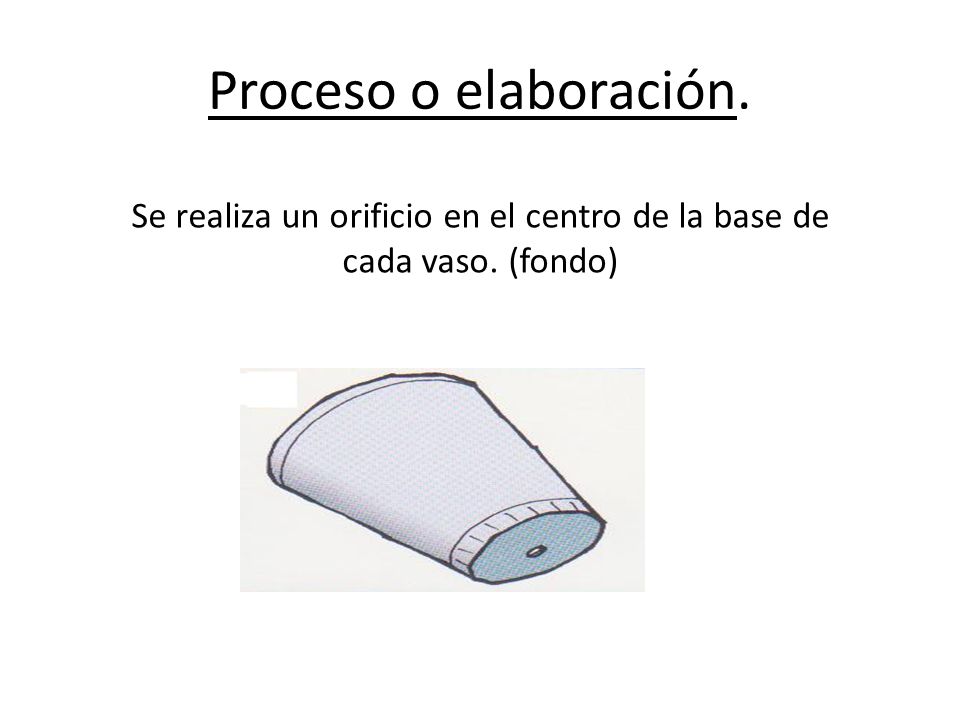 Proceso o elaboración.

Se realiza un orificio en el centro de la base de cada vaso. (fondo)